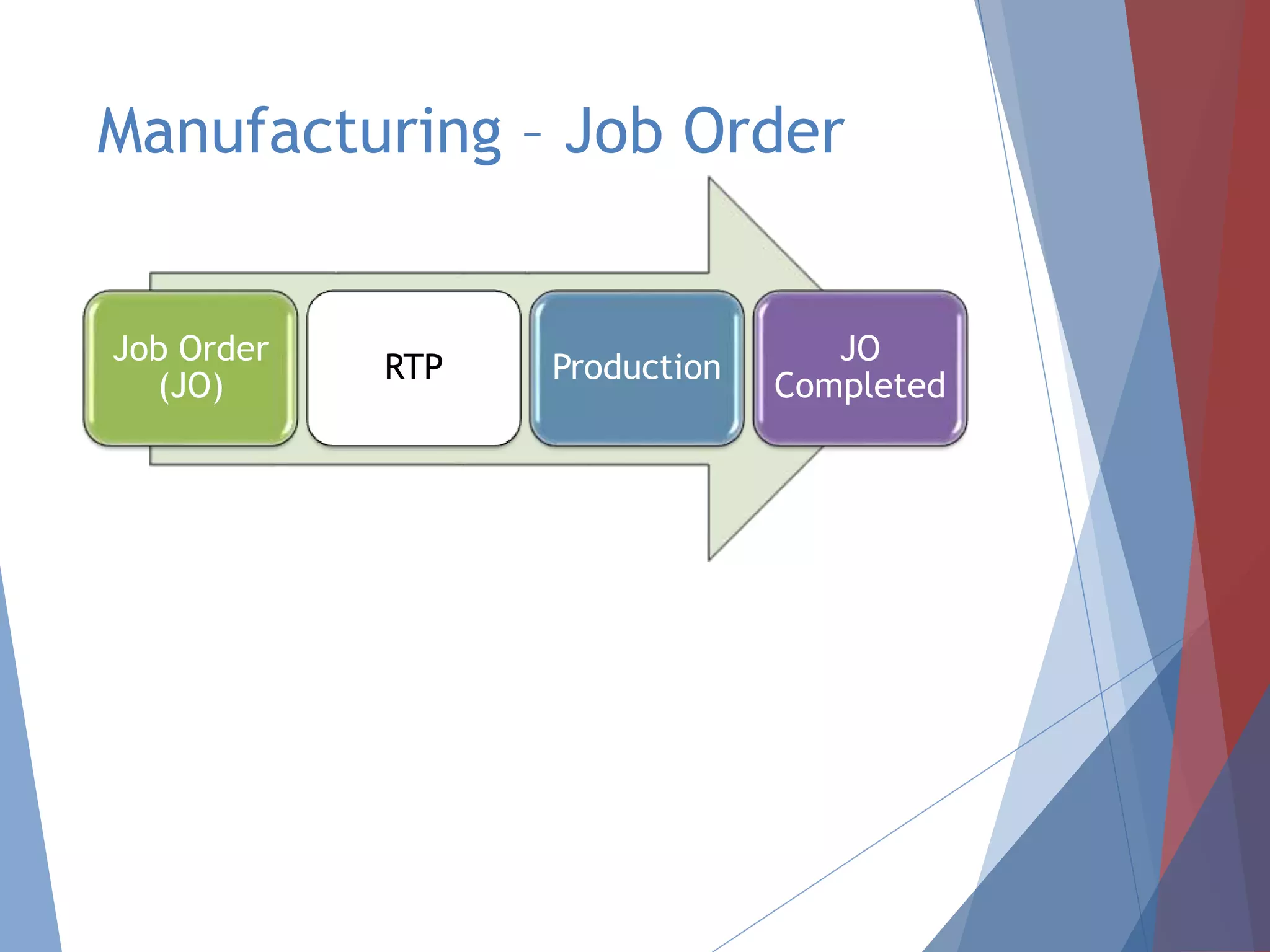 Manufacturing – Job Order

Job Order (JO)

RTP

Production

JO Completed